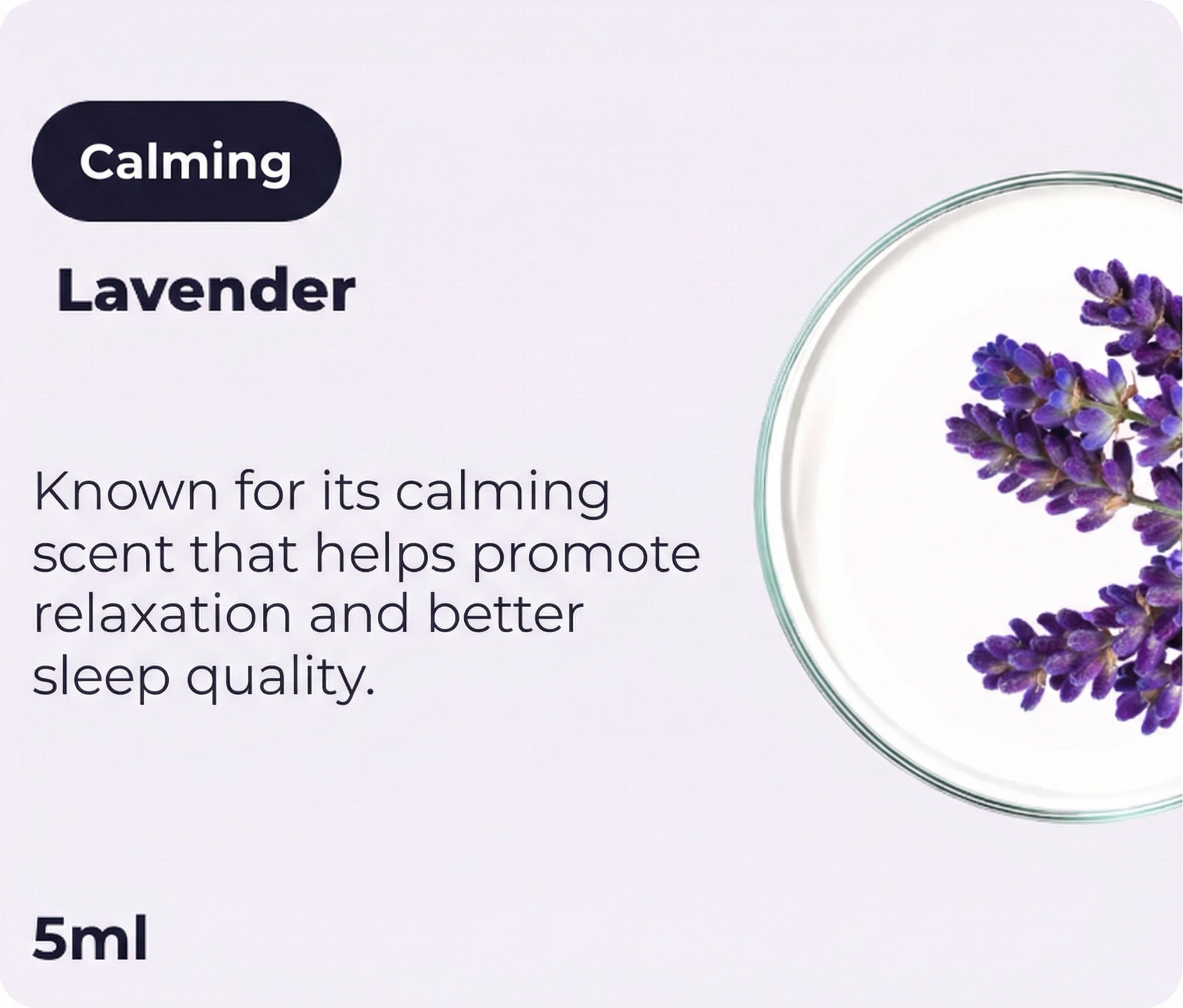 Calming

Lavender

Known for its calming scent that helps promote relaxation and better sleep quality.

5ml